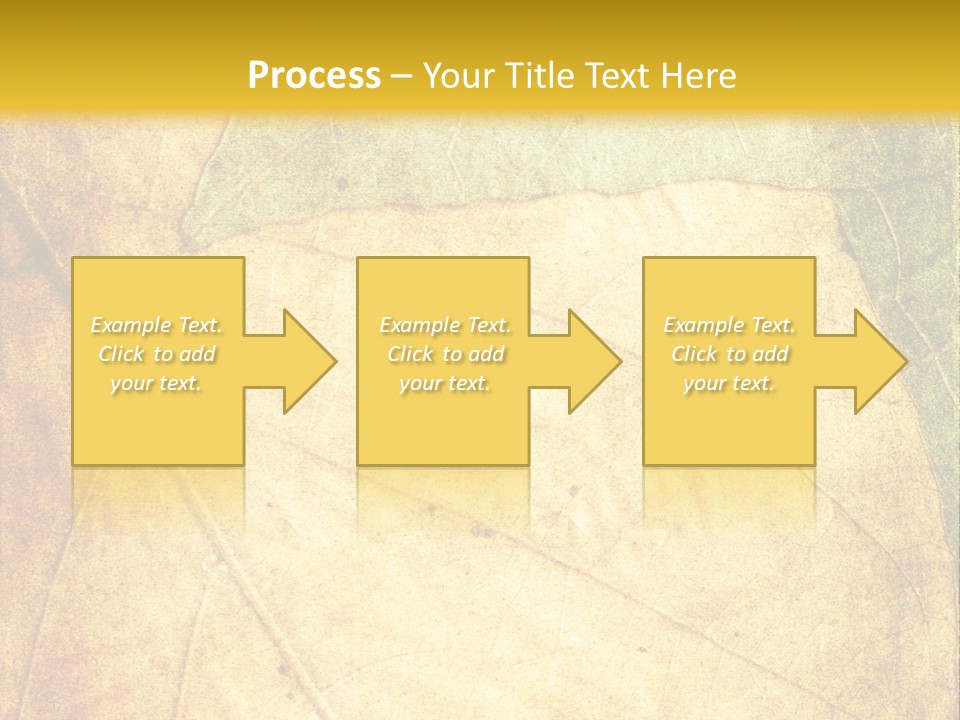 Process – Your Title Text Here

Example Text. Click to add your text.

Example Text. Click to add your text.

Example Text. Click to add your text.